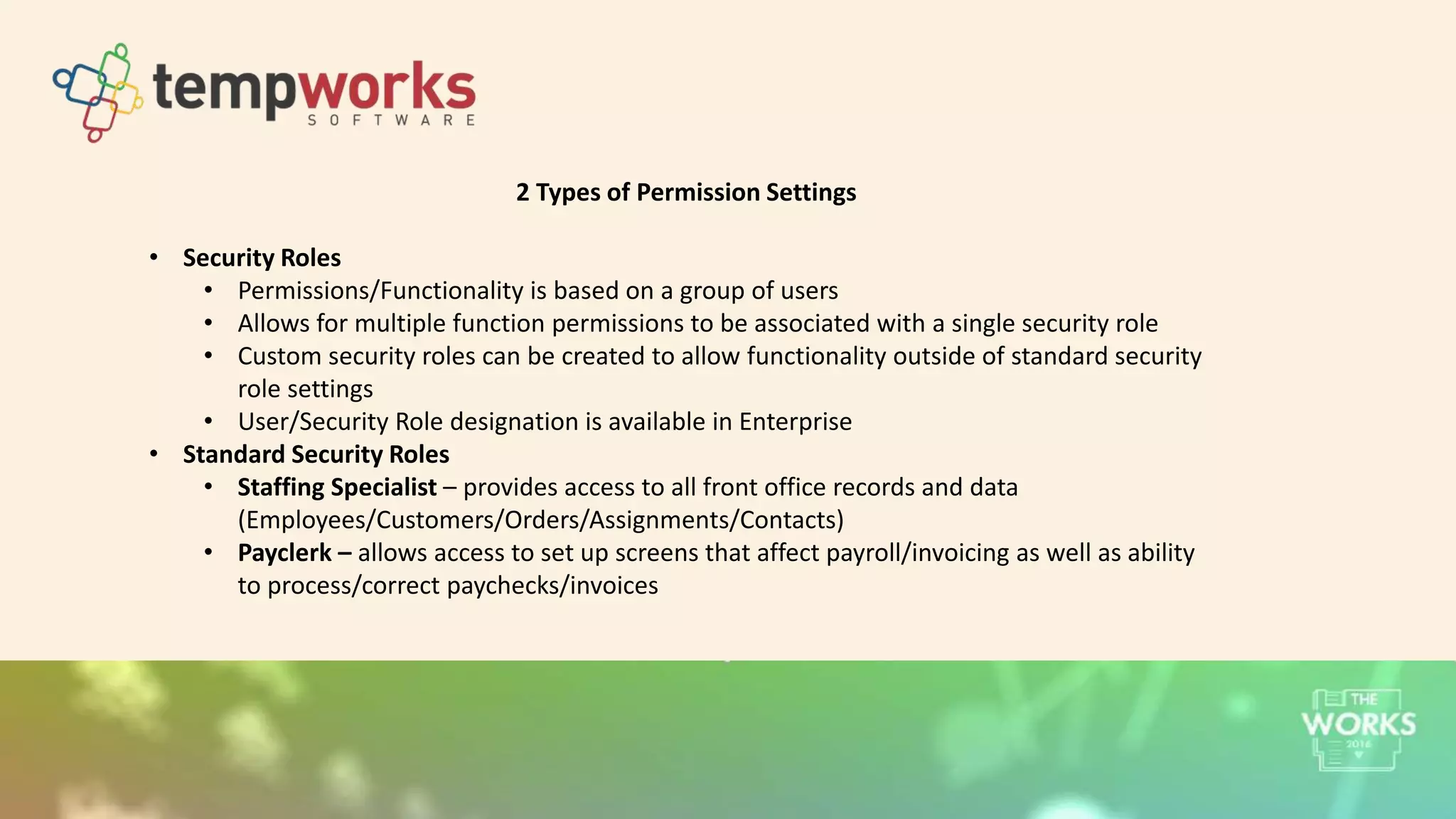 tempworks
SOFTWARE

2 Types of Permission Settings

• Security Roles
  • Permissions/Functionality is based on a group of users
  • Allows for multiple function permissions to be associated with a single security role
  • Custom security roles can be created to allow functionality outside of standard security role settings
  • User/Security Role designation is available in Enterprise
• Standard Security Roles
  • Staffing Specialist – provides access to all front office records and data (Employees/Customers/Orders/Assignments/Contacts)
  • Payclerk – allows access to set up screens that affect payroll/invoicing as well as ability to process/correct paychecks/invoices

THE
WORKS
2016